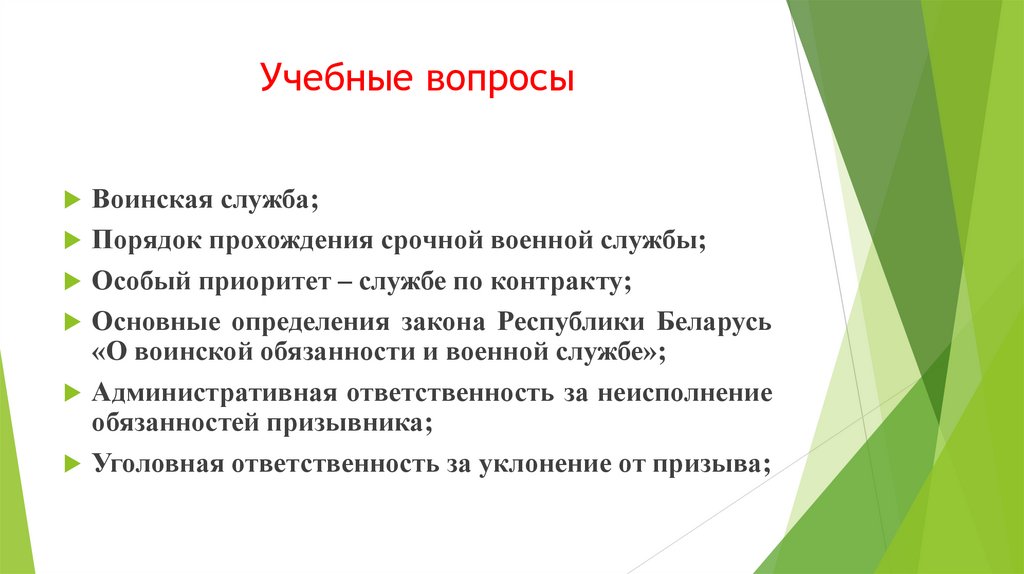 Учебные вопросы

Воинская служба;

Порядок прохождения срочной военной службы;

Особый приоритет – службе по контракту;

Основные определения закона Республики Беларусь «О воинской обязанности и военной службе»;

Административная ответственность за неисполнение обязанностей призывника;

Уголовная ответственность за уклонение от призыва;